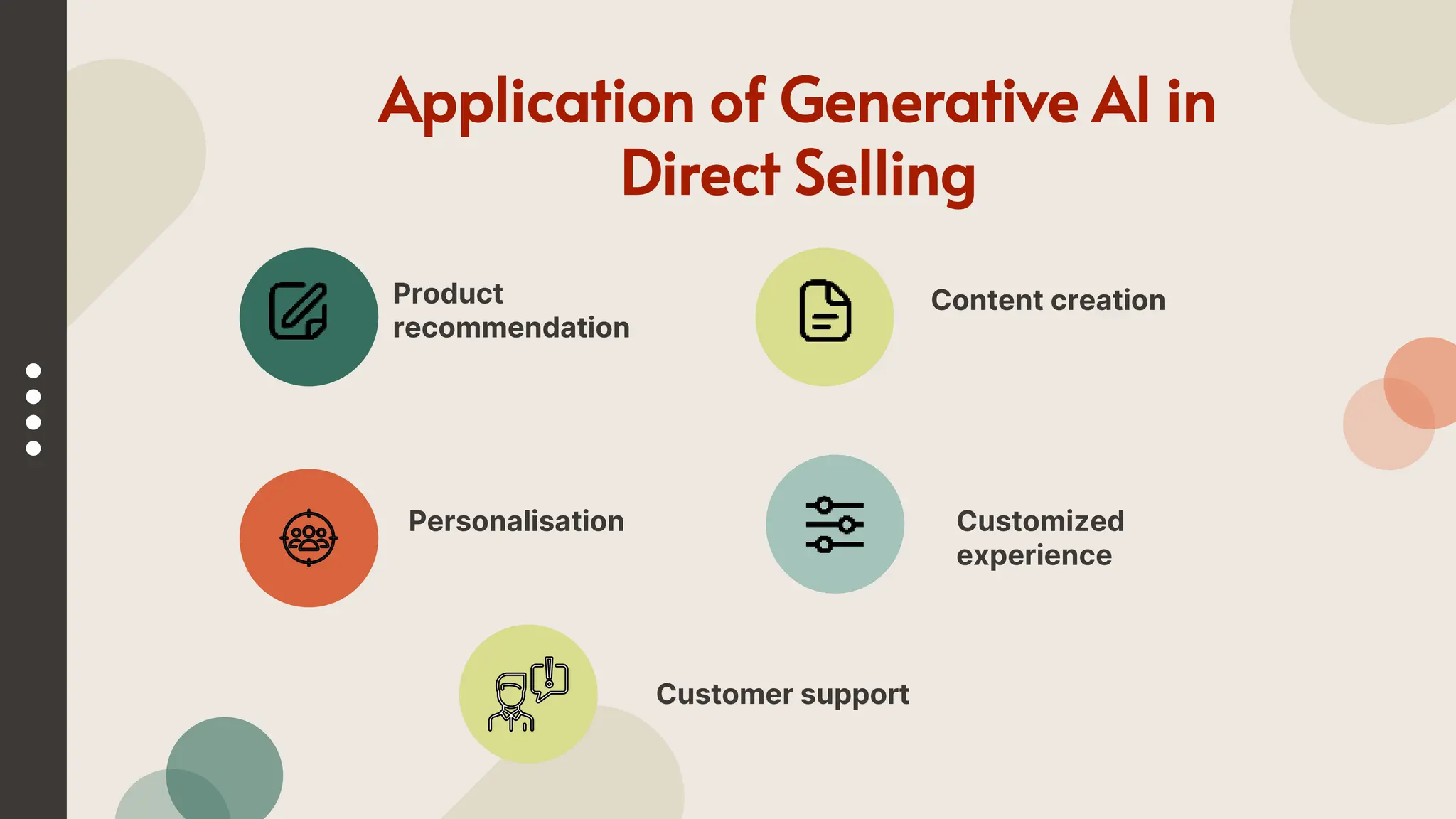 Application of Generative AI in Direct Selling

Product recommendation

Content creation

Personalisation

Customized experience

Customer support